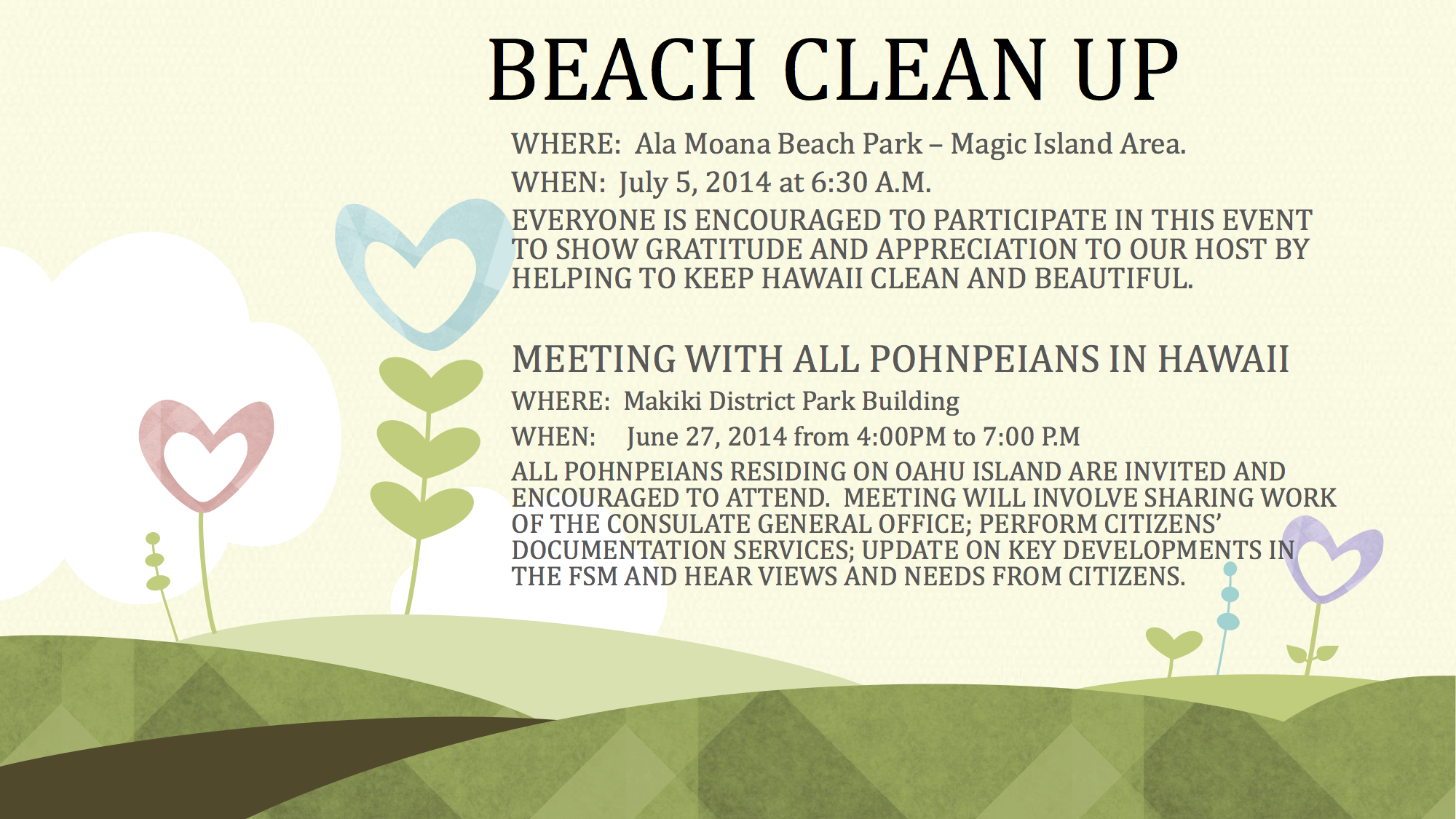 BEACH CLEAN UP

WHERE: Ala Moana Beach Park – Magic Island Area.

WHEN: July 5, 2014 at 6:30 A.M.

EVERYONE IS ENCOURAGED TO PARTICIPATE IN THIS EVENT TO SHOW GRATITUDE AND APPRECIATION TO OUR HOST BY HELPING TO KEEP HAWAII CLEAN AND BEAUTIFUL.

MEETING WITH ALL POHNPEIANS IN HAWAII

WHERE: Makiki District Park Building

WHEN: June 27, 2014 from 4:00PM to 7:00 P.M

ALL POHNPEIANS RESIDING ON OAHU ISLAND ARE INVITED AND ENCOURAGED TO ATTEND. MEETING WILL INVOLVE SHARING WORK OF THE CONSULATE GENERAL OFFICE; PERFORM CITIZENS' DOCUMENTATION SERVICES; UPDATE ON KEY DEVELOPMENTS IN THE FSM AND HEAR VIEWS AND NEEDS FROM CITIZENS.